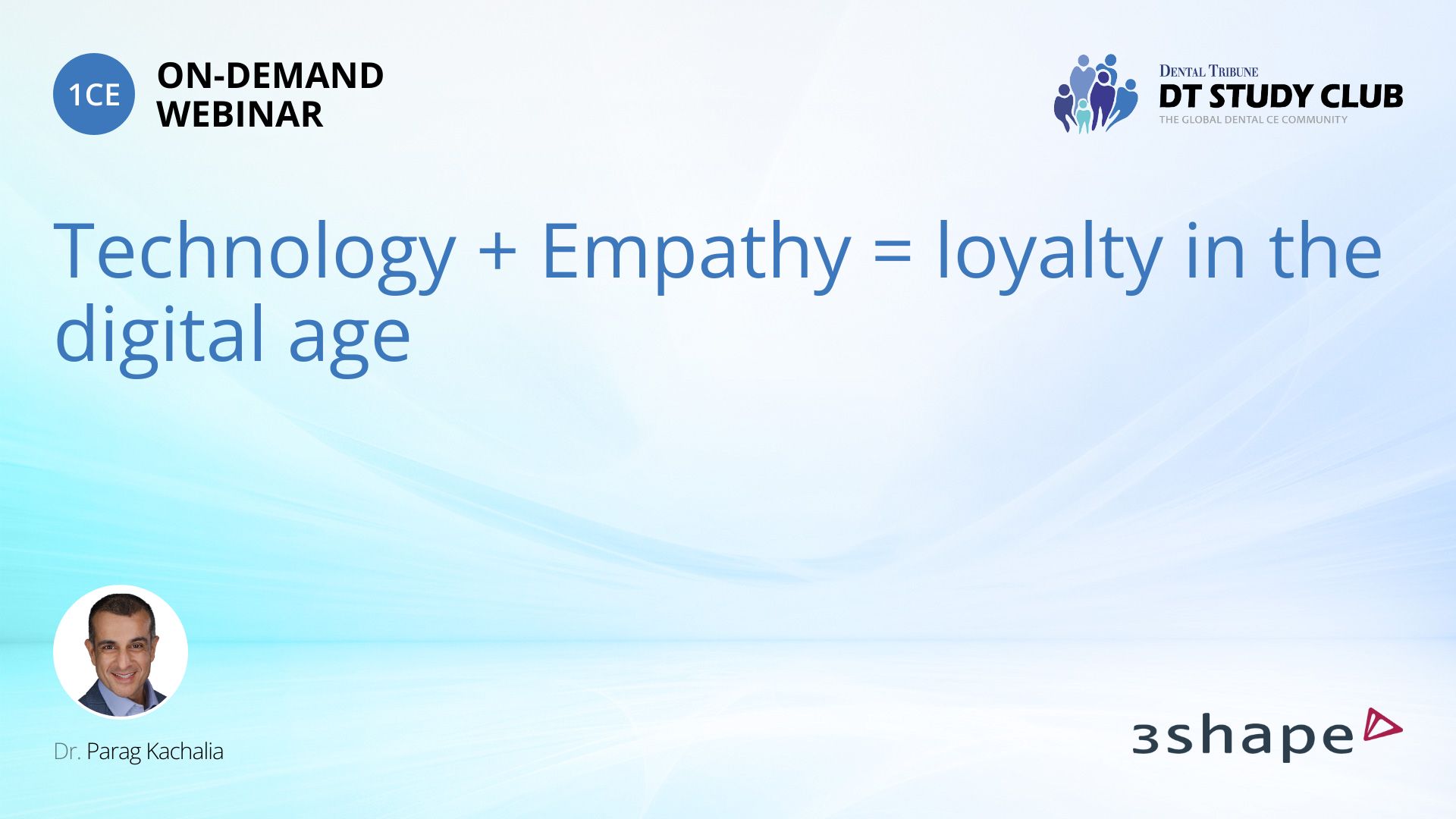 1CE ON-DEMAND WEBINAR

DENTAL TRIBUNE
DT STUDY CLUB
THE GLOBAL DENTAL CE COMMUNITY

Technology + Empathy = loyalty in the digital age

Dr. Parag Kachalia

3shape